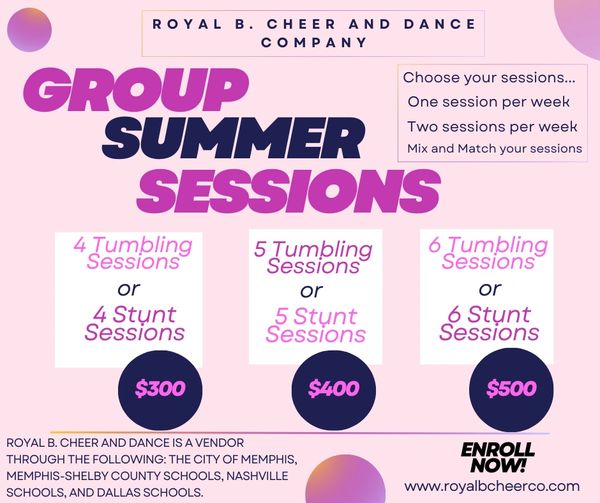 ROYAL B. CHEER AND DANCE COMPANY

GROUP SUMMER SESSIONS

Choose your sessions...
One session per week
Two sessions per week
Mix and Match your sessions

4 Tumbling Sessions or 4 Stunt Sessions
$300

5 Tumbling Sessions or 5 Stunt Sessions
$400

6 Tumbling Sessions or 6 Stunt Sessions
$500

ROYAL B. CHEER AND DANCE IS A VENDOR THROUGH THE FOLLOWING: THE CITY OF MEMPHIS, MEMPHIS-SHELBY COUNTY SCHOOLS, NASHVILLE SCHOOLS, AND DALLAS SCHOOLS.

ENROLL NOW!
www.royalbcheerco.com